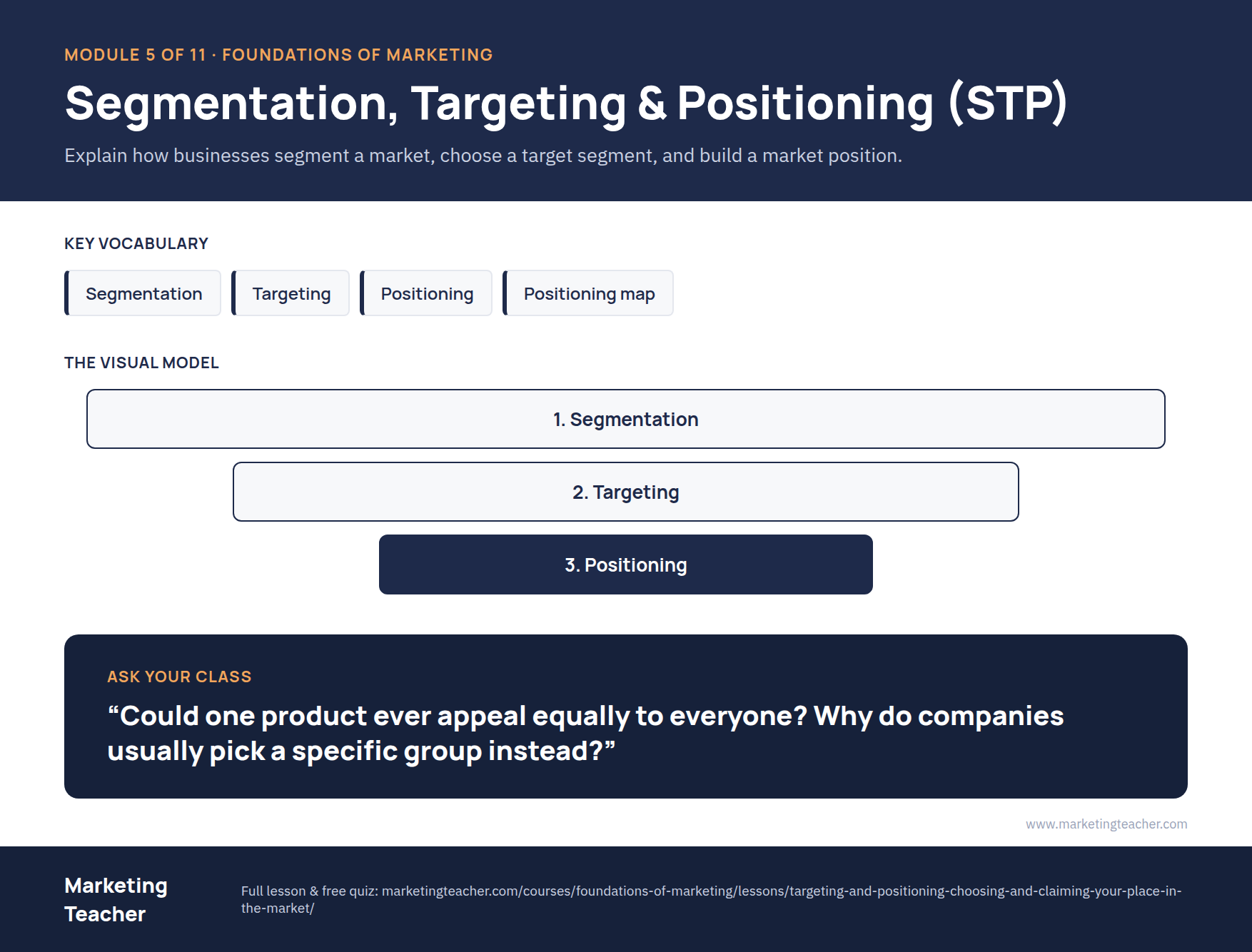 MODULE 5 OF 11 · FOUNDATIONS OF MARKETING

Segmentation, Targeting & Positioning (STP)

Explain how businesses segment a market, choose a target segment, and build a market position.

KEY VOCABULARY

Segmentation

Targeting

Positioning

Positioning map

THE VISUAL MODEL

1. Segmentation

2. Targeting

3. Positioning

ASK YOUR CLASS

“Could one product ever appeal equally to everyone? Why do companies usually pick a specific group instead?”

www.marketingteacher.com

Marketing Teacher

Full lesson & free quiz: marketingteacher.com/courses/foundations-of-marketing/lessons/targeting-and-positioning-choosing-and-claiming-your-place-in-the-market/